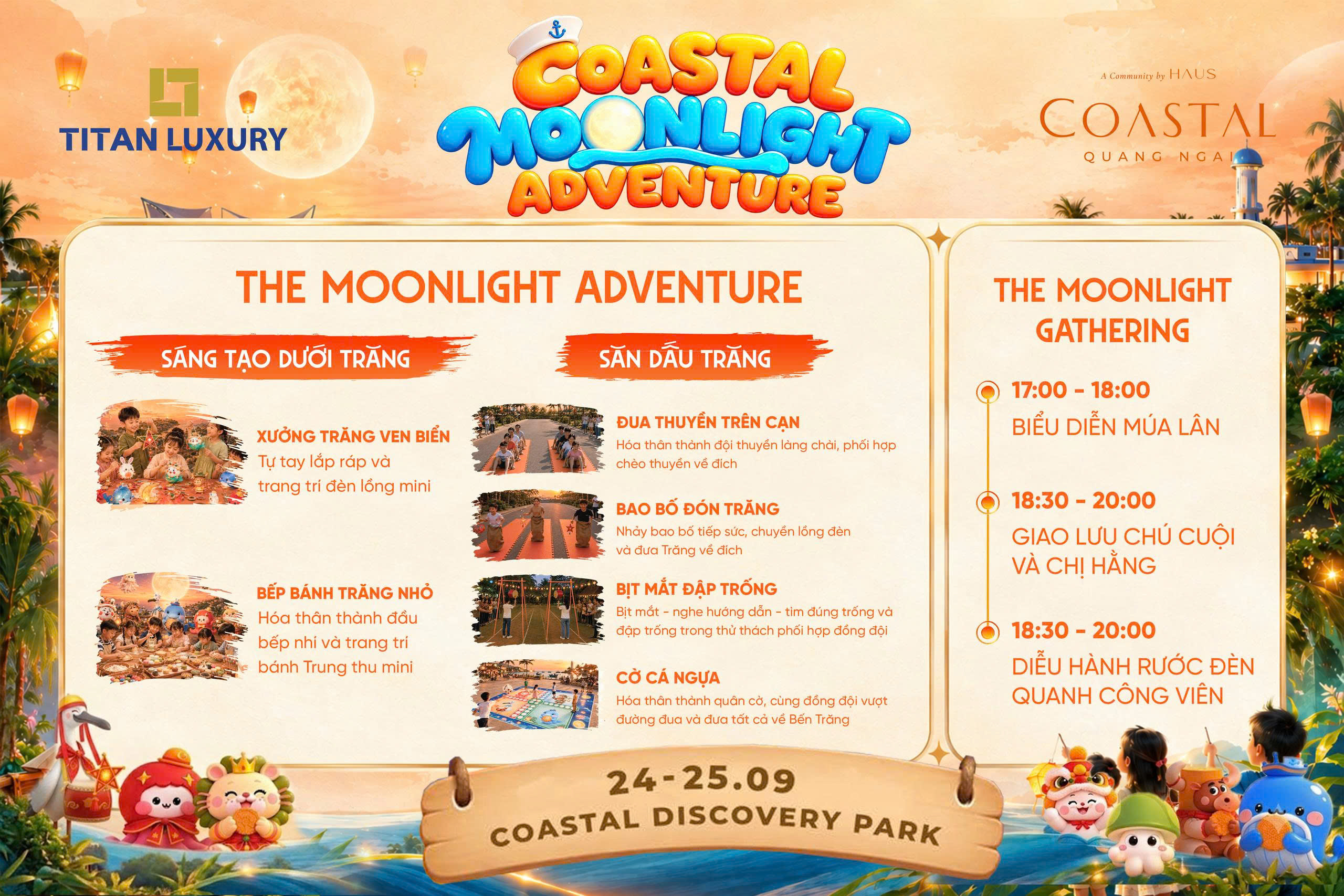 TITAN LUXURY

COASTAL MOONLIGHT ADVENTURE

A Community by HAUS
COASTAL
QUANG NGAI

THE MOONLIGHT ADVENTURE

SÁNG TẠO DƯỚI TRĂNG

XƯỞNG TRĂNG VEN BIỂN
Tự tay lắp ráp và trang trí đèn lồng mini

BẾP BÁNH TRĂNG NHỎ
Hóa thân thành đầu bếp nhí và trang trí bánh Trung thu mini

SĂN DẤU TRĂNG

ĐUA THUYỀN TRÊN CẠN
Hóa thân thành đội thuyền làng chài, phối hợp chèo thuyền về đích

BAO BỐ ĐÓN TRĂNG
Nhảy bao bố tiếp sức, chuyền lồng đèn và đưa Trăng về đích

BỊT MẮT ĐẬP TRỐNG
Bịt mắt - nghe hướng dẫn - tìm đúng trống và đập trống trong thử thách phối hợp đồng đội

CỜ CÁ NGỰA
Hóa thân thành quân cờ, cùng đồng đội vượt đường đua và đưa tất cả về Bến Trăng

THE MOONLIGHT GATHERING

17:00 - 18:00
BIỂU DIỄN MÚA LÂN

18:30 - 20:00
GIAO LƯU CHÚ CUỘI VÀ CHỊ HẰNG

18:30 - 20:00
DIỄU HÀNH RƯỚC ĐÈN QUANH CÔNG VIÊN

24-25.09
COASTAL DISCOVERY PARK